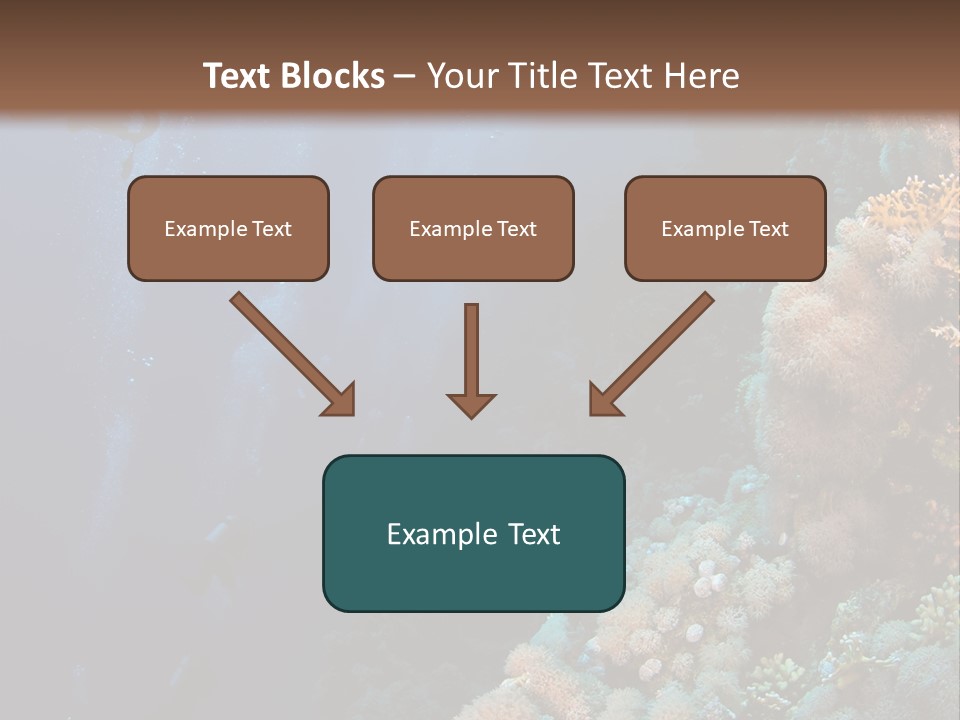 Text Blocks – Your Title Text Here

Example Text

Example Text

Example Text

Example Text